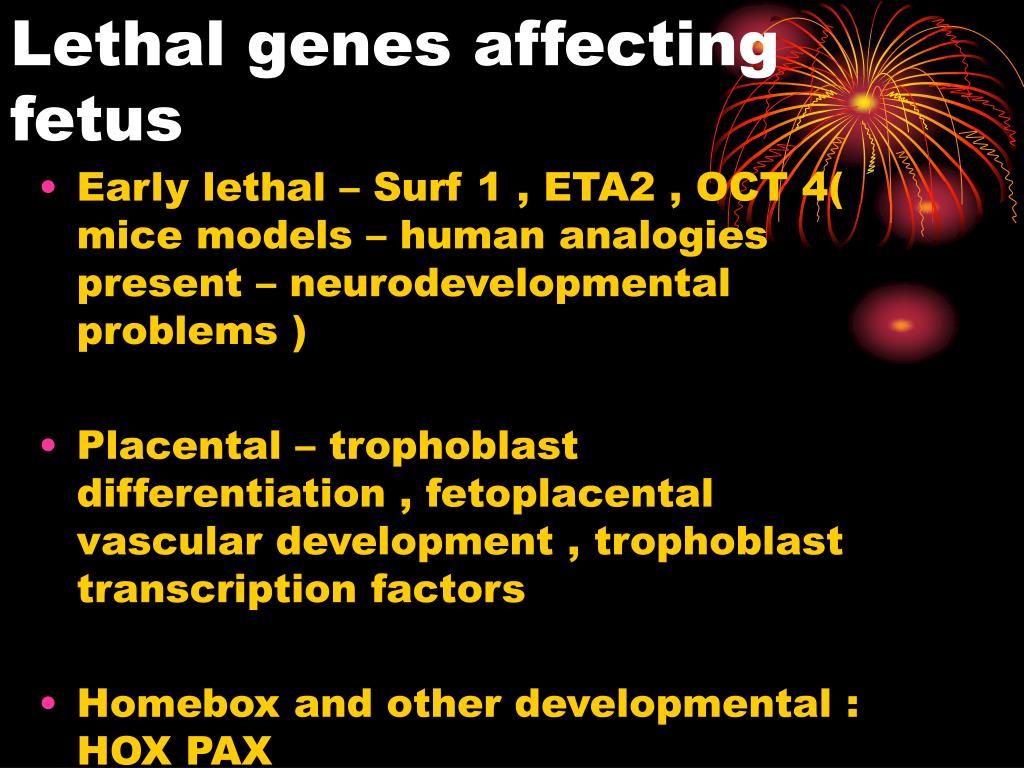 Lethal genes affecting fetus

• Early lethal – Surf 1 , ETA2 , OCT 4( mice models – human analogies present – neurodevelopmental problems )

• Placental – trophoblast differentiation , fetoplacental vascular development , trophoblast transcription factors

• Homebox and other developmental : HOX PAX